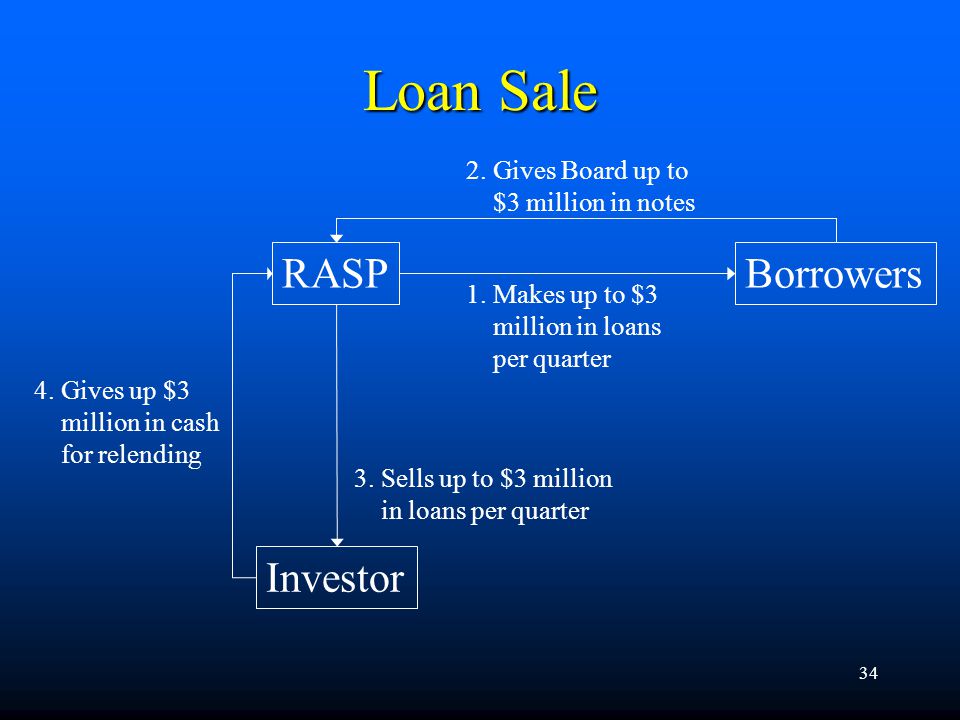 Loan Sale

2. Gives Board up to \$3 million in notes

RASP

Borrowers

1. Makes up to \$3 million in loans per quarter

4. Gives up \$3 million in cash for relending

3. Sells up to \$3 million in loans per quarter

Investor

34